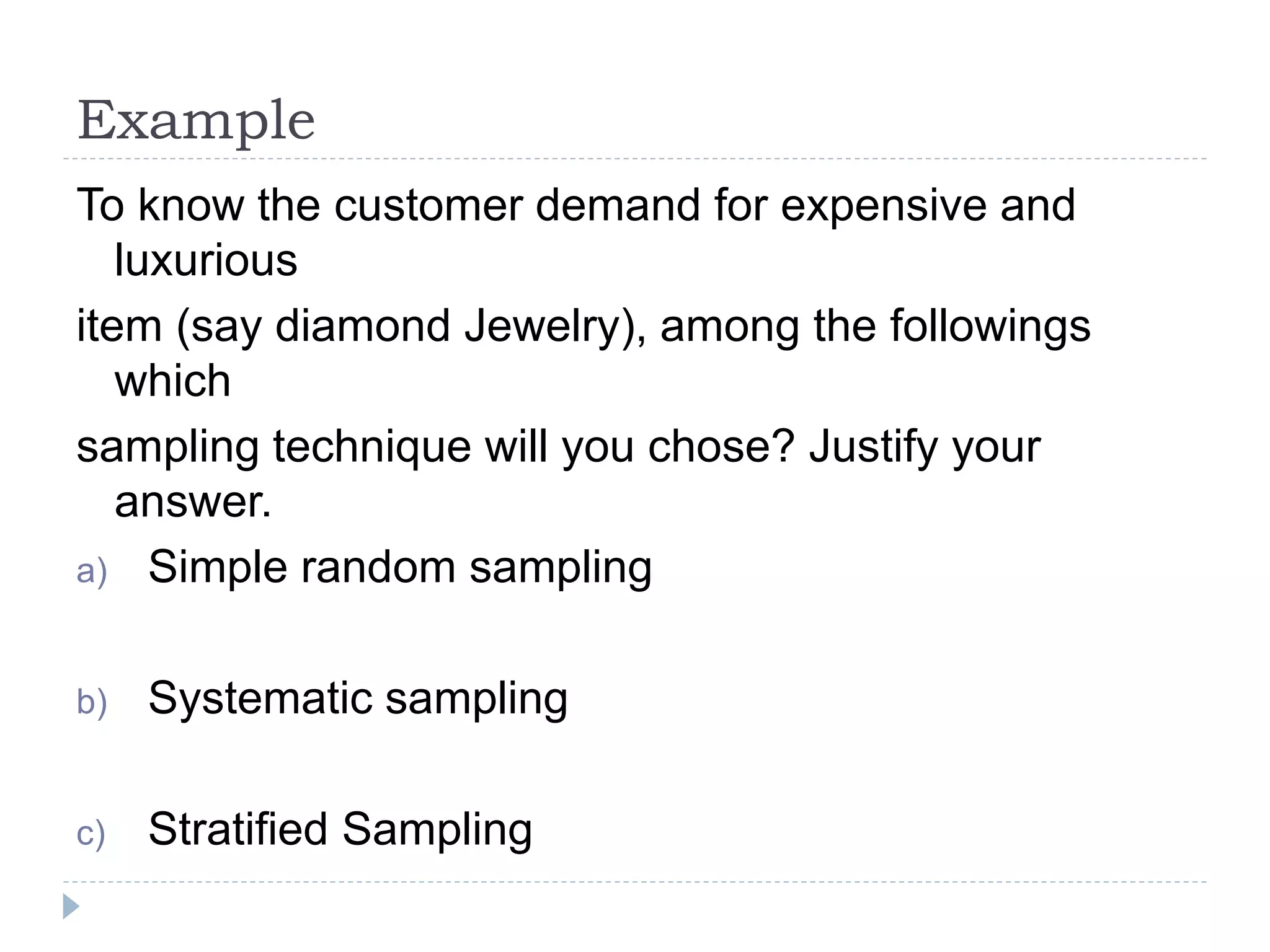 Example

To know the customer demand for expensive and luxurious

item (say diamond Jewelry), among the followings which

sampling technique will you chose? Justify your answer.

a) Simple random sampling

b) Systematic sampling

c) Stratified Sampling